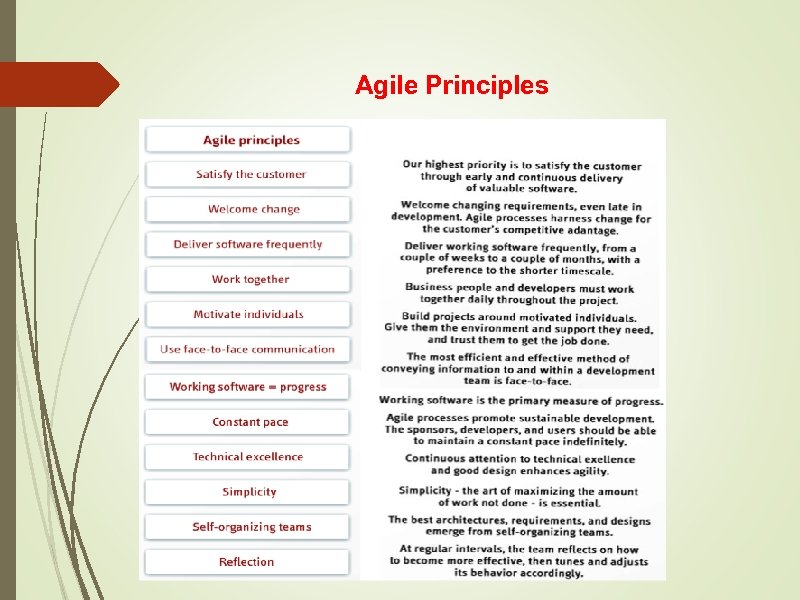 Agile Principles

Agile principles

Satisfy the customer

Welcome change

Deliver software frequently

Work together

Motivate individuals

Use face-to-face communication

Working software = progress

Constant pace

Technical excellence

Simplicity

Self-organizing teams

Reflection

Our highest priority is to satisfy the customer through early and continuous delivery of valuable software.

Welcome changing requirements, even late in development. Agile processes harness change for the customer's competitive adantage.

Deliver working software frequently, from a couple of weeks to a couple of months, with a preference to the shorter timescale.

Business people and developers must work together daily throughout the project.

Build projects around motivated individuals. Give them the environment and support they need, and trust them to get the job done.

The most efficient and effective method of conveying information to and within a development team is face-to-face.

Working software is the primary measure of progress.

Agile processes promote sustainable development. The sponsors, developers, and users should be able to maintain a constant pace indefinitely.

Continuous attention to technical excellence and good design enhances agility.

Simplicity - the art of maximizing the amount of work not done - is essential.

The best architectures, requirements, and designs emerge from self-organizing teams.

At regular intervals, the team reflects on how to become more effective, then tunes and adjusts its behavior accordingly.